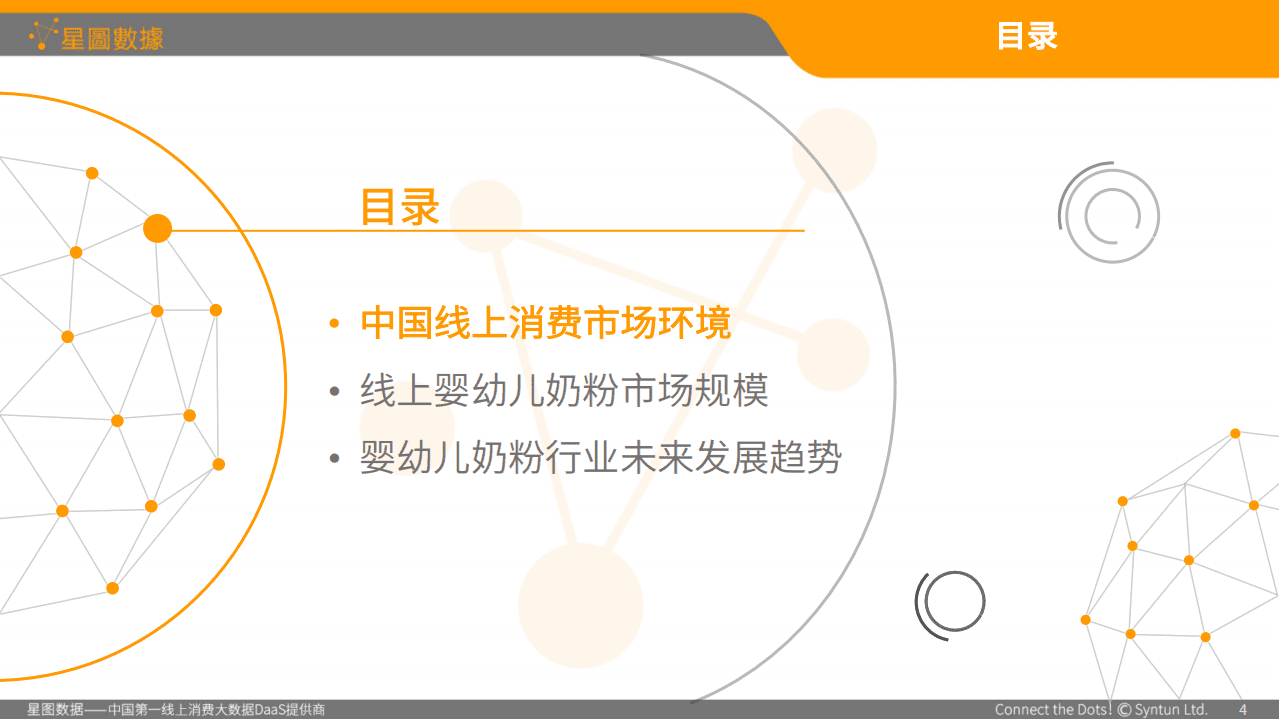 星圖數據

目录

目录

• 中国线上消费市场环境
• 线上婴幼儿奶粉市场规模
• 婴幼儿奶粉行业未来发展趋势

星图数据——中国第一线上消费大数据DaaS提供商

Connect the Dots! © Syntun Ltd. 4